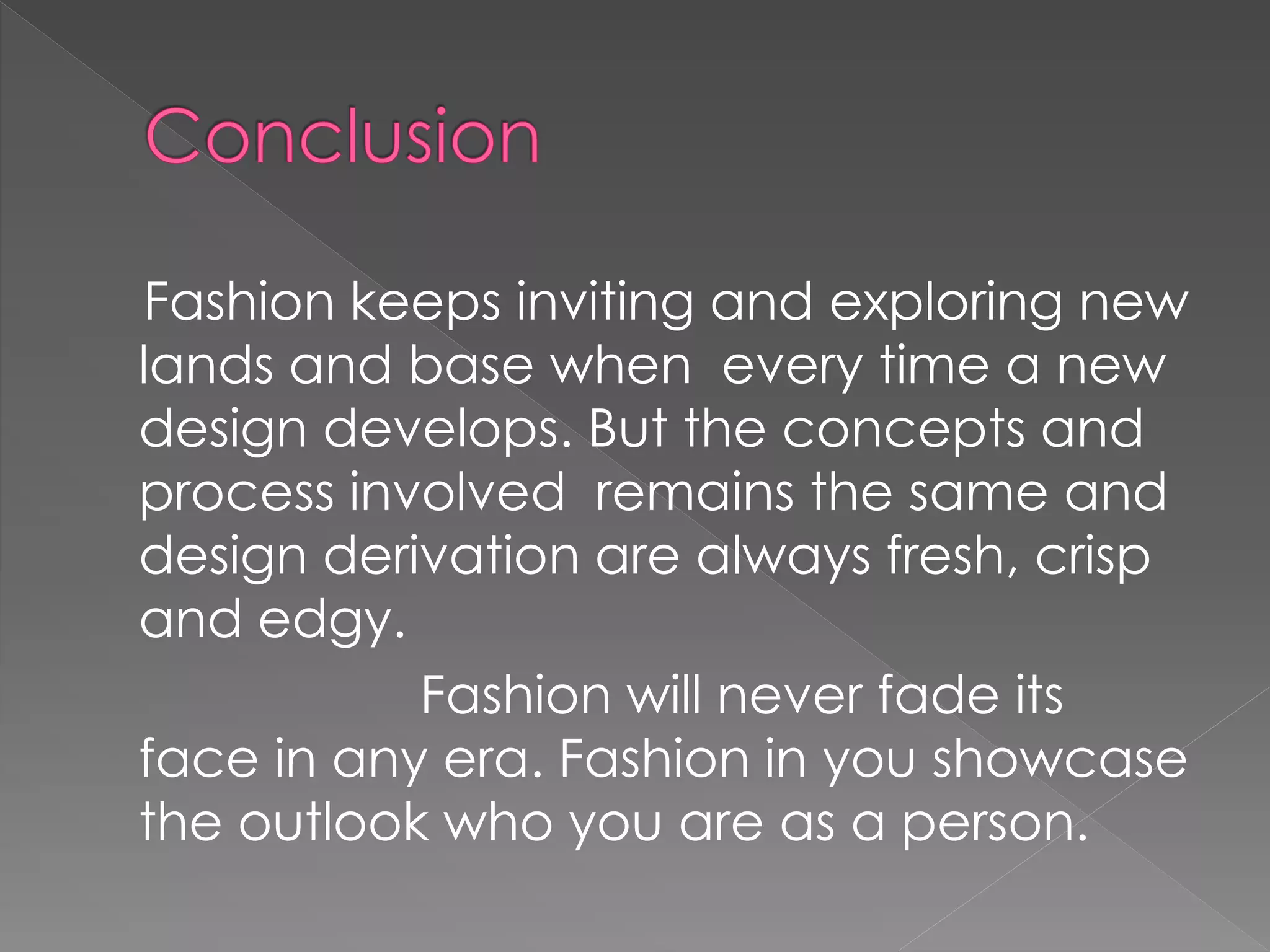 Conclusion

Fashion keeps inviting and exploring new lands and base when every time a new design develops. But the concepts and process involved remains the same and design derivation are always fresh, crisp and edgy.

Fashion will never fade its face in any era. Fashion in you showcase the outlook who you are as a person.